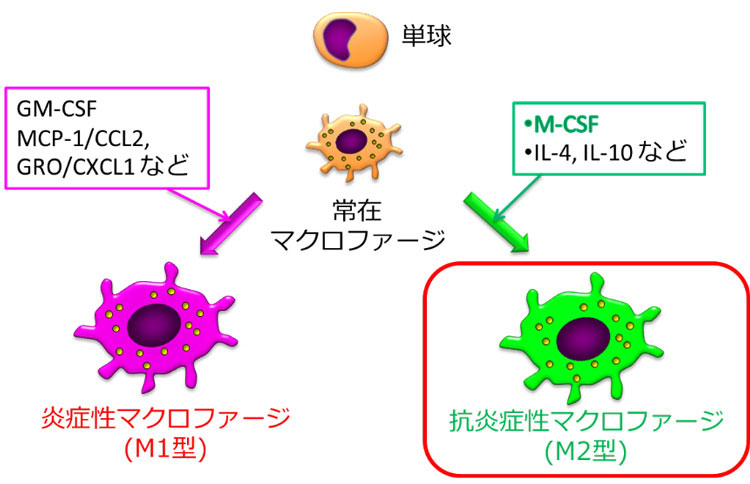 単球

GM-CSF
MCP-1/CCL2,
GRO/CXCL1 など

•M-CSF
•IL-4, IL-10 など

常在
マクロファージ

炎症性マクロファージ
(M1型)

抗炎症性マクロファージ
(M2型)